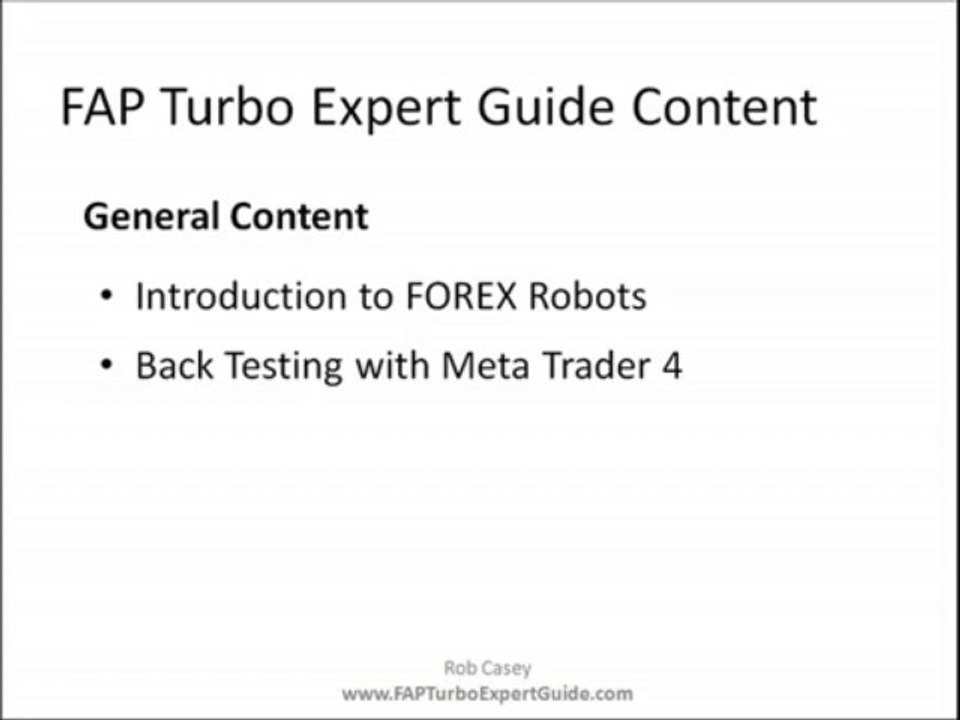 FAP Turbo Expert Guide Content

General Content

• Introduction to FOREX Robots
• Back Testing with Meta Trader 4

Rob Casey
www.FAPTurboExpertGuide.com